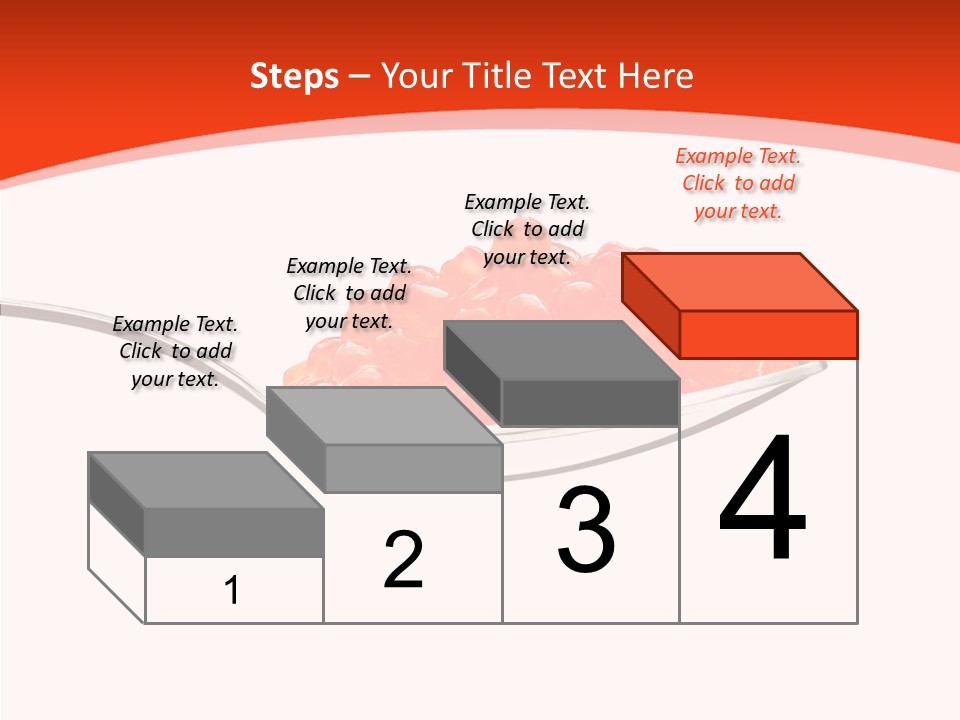 Steps – Your Title Text Here

Example Text. Click to add your text.

Example Text. Click to add your text.

Example Text. Click to add your text.

Example Text. Click to add your text.

1

2

3

4